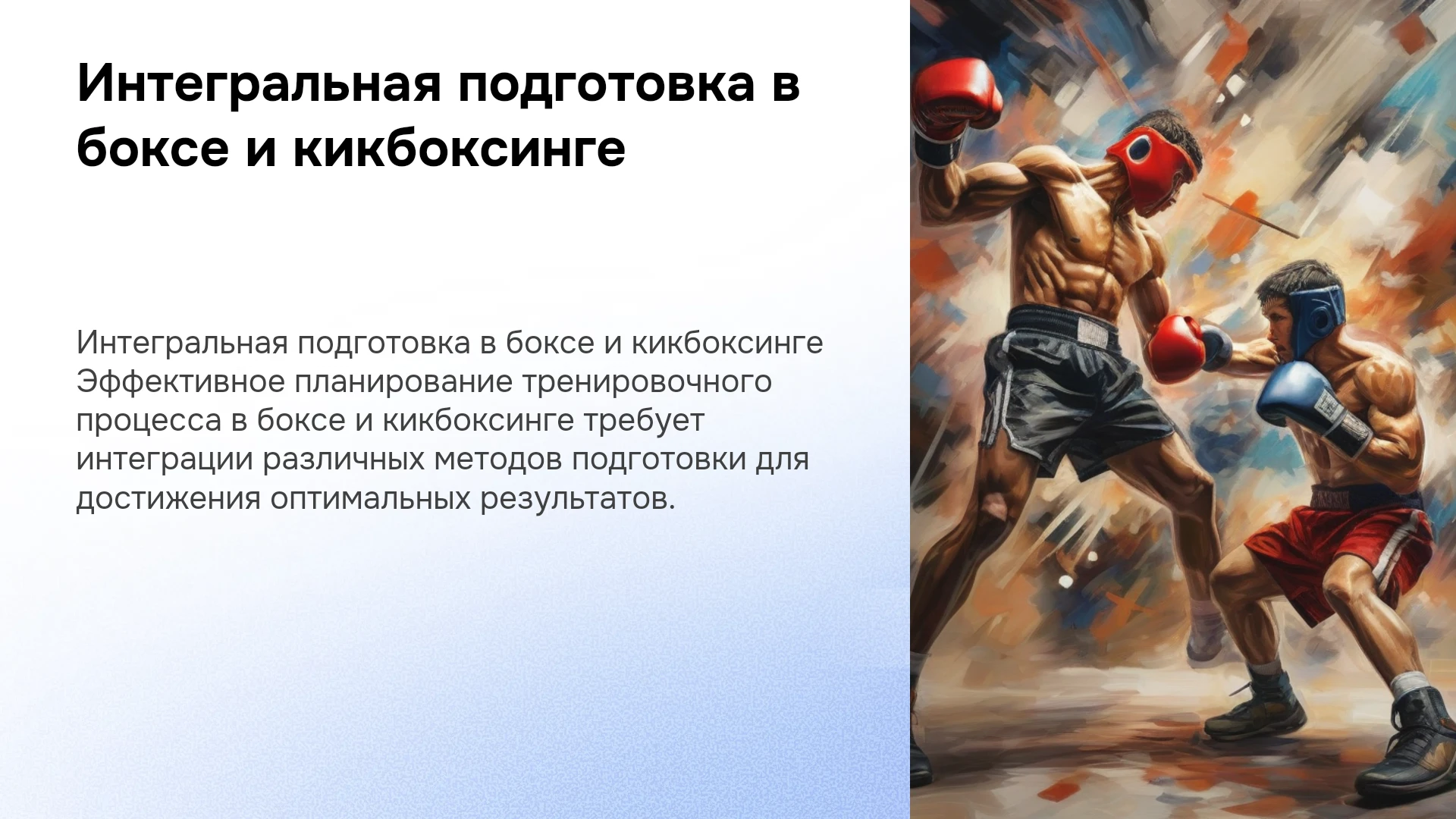 Интегральная подготовка в боксе и кикбоксинге

Интегральная подготовка в боксе и кикбоксинге Эффективное планирование тренировочного процесса в боксе и кикбоксинге требует интеграции различных методов подготовки для достижения оптимальных результатов.